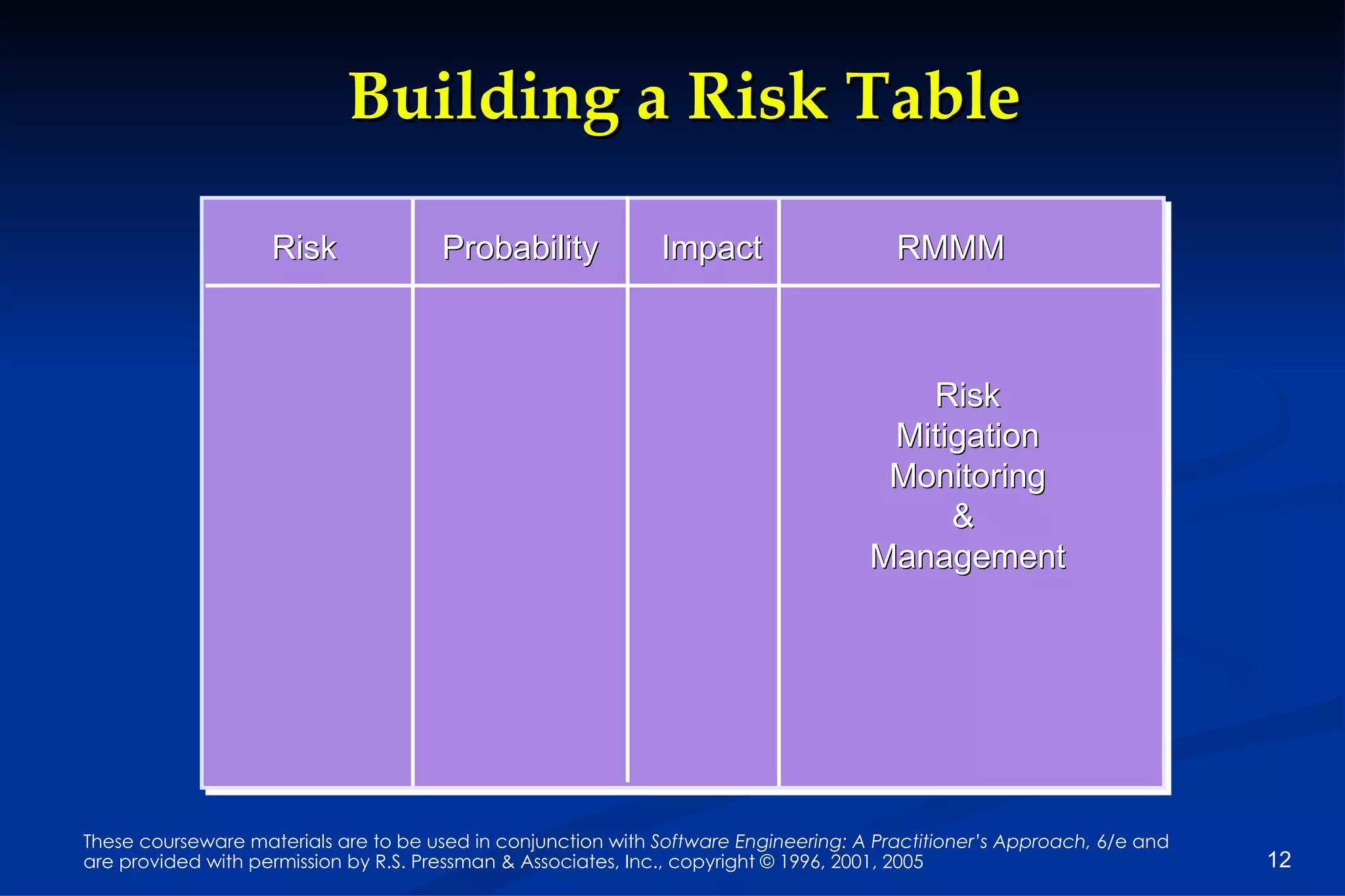 Building a Risk Table

| Risk | Probability | Impact | RMMM |
|---|---|---|---|
| | | | Risk Mitigation Monitoring & Management |

These courseware materials are to be used in conjunction with Software Engineering: A Practitioner's Approach, 6/e and are provided with permission by R.S. Pressman & Associates, Inc., copyright © 1996, 2001, 2005

12